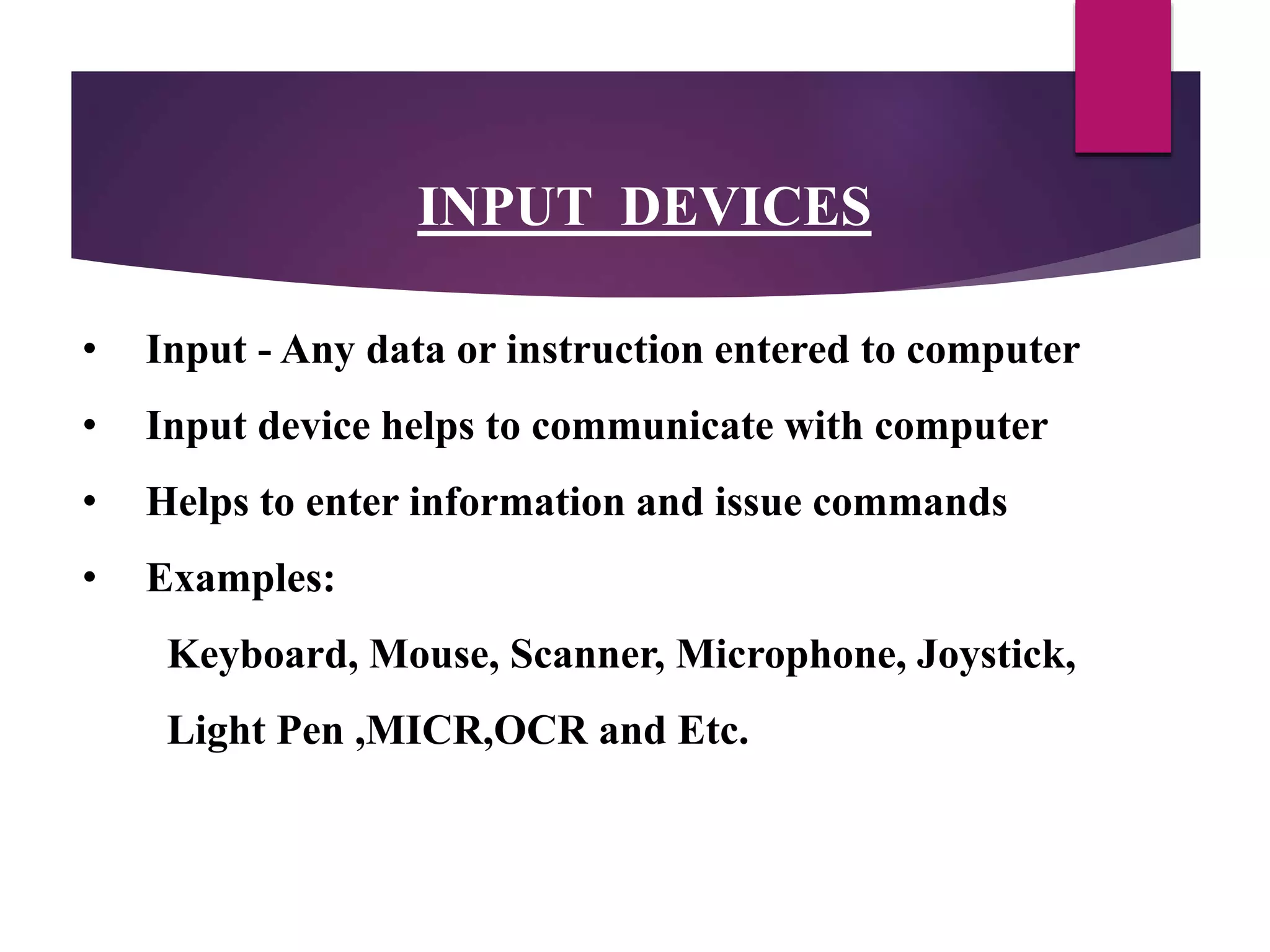 INPUT DEVICES

• Input - Any data or instruction entered to computer
• Input device helps to communicate with computer
• Helps to enter information and issue commands
• Examples:
Keyboard, Mouse, Scanner, Microphone, Joystick, Light Pen ,MICR,OCR and Etc.